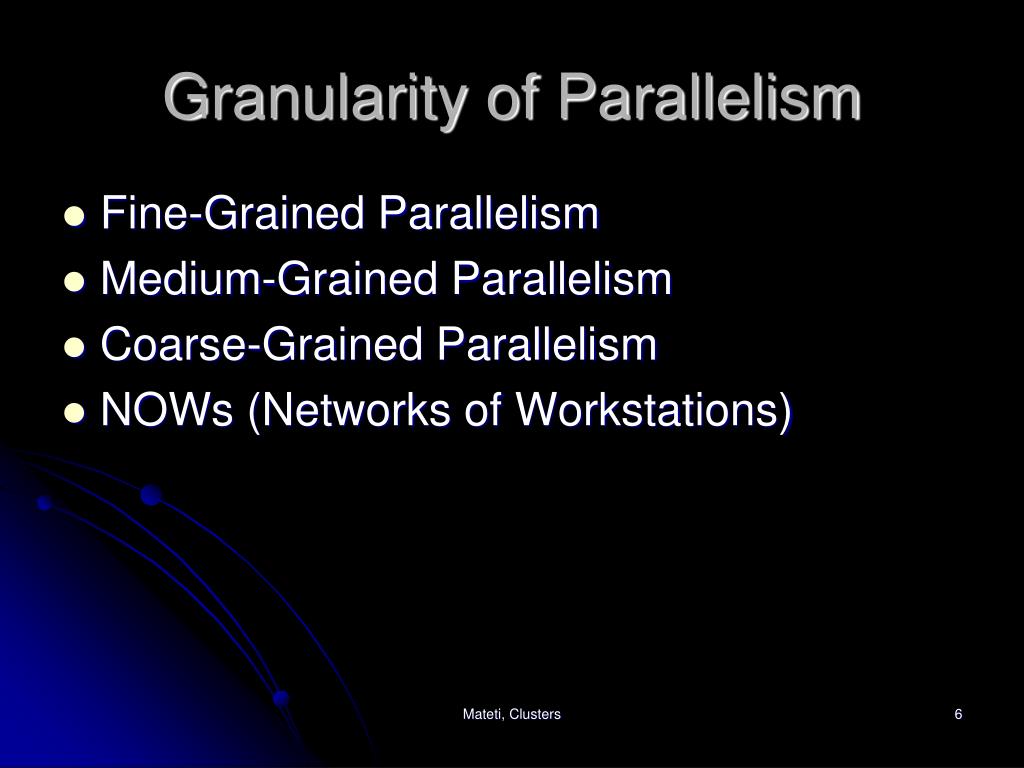 Granularity of Parallelism

- Fine-Grained Parallelism
- Medium-Grained Parallelism
- Coarse-Grained Parallelism
- NOWs (Networks of Workstations)

Mateti, Clusters

6